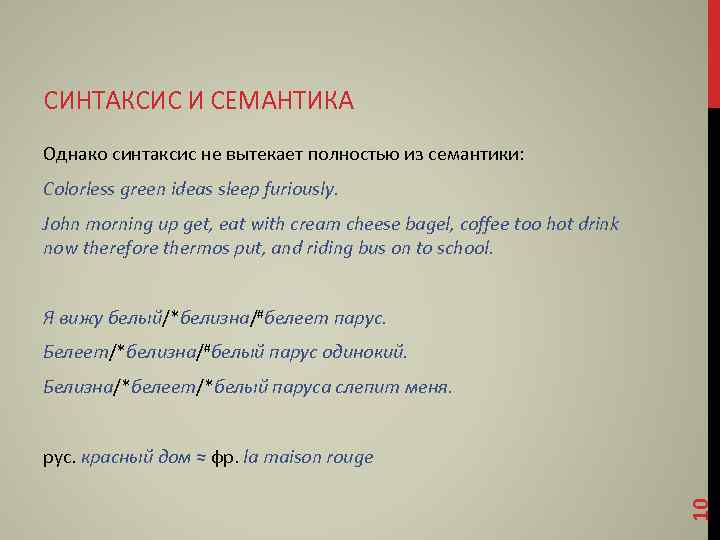 СИНТАКСИС И СЕМАНТИКА

Однако синтаксис не вытекает полностью из семантики:

Colorless green ideas sleep furiously.

John morning up get, eat with cream cheese bagel, coffee too hot drink now therefore thermos put, and riding bus on to school.

Я вижу белый/*белизна/#белеет парус.

Белеет/*белизна/#белый парус одинокий.

Белизна/*белеет/*белый паруса слепит меня.

рус. красный дом ≈ фр. la maison rouge

10